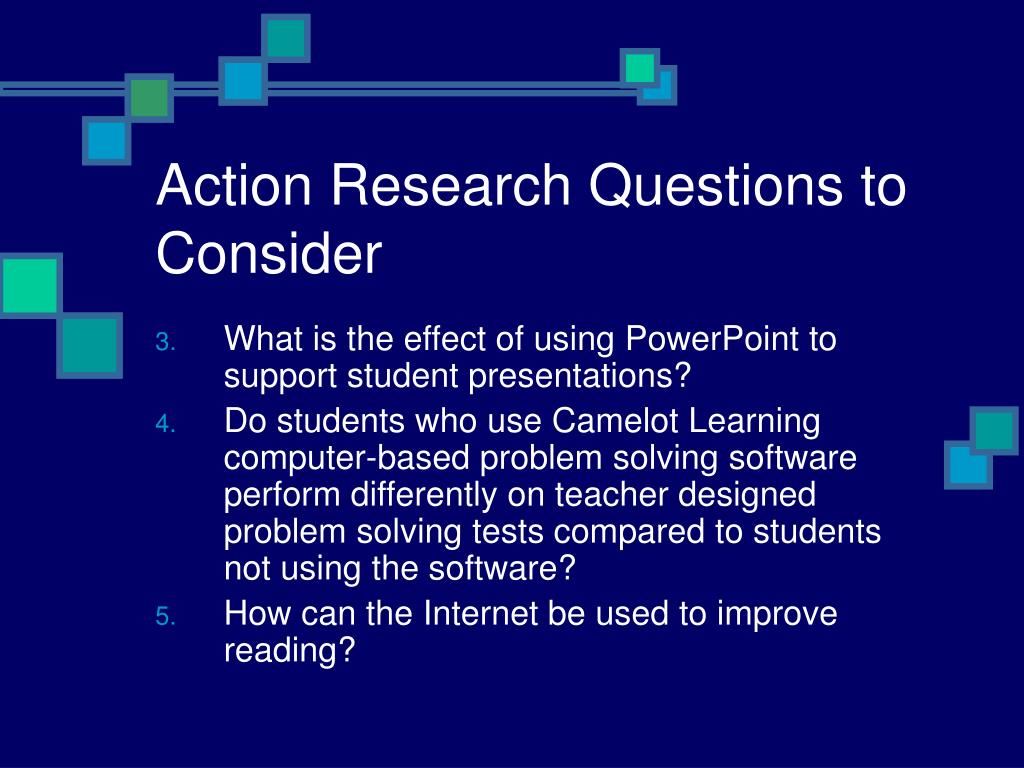 Action Research Questions to Consider

3. What is the effect of using PowerPoint to support student presentations?
4. Do students who use Camelot Learning computer-based problem solving software perform differently on teacher designed problem solving tests compared to students not using the software?
5. How can the Internet be used to improve reading?